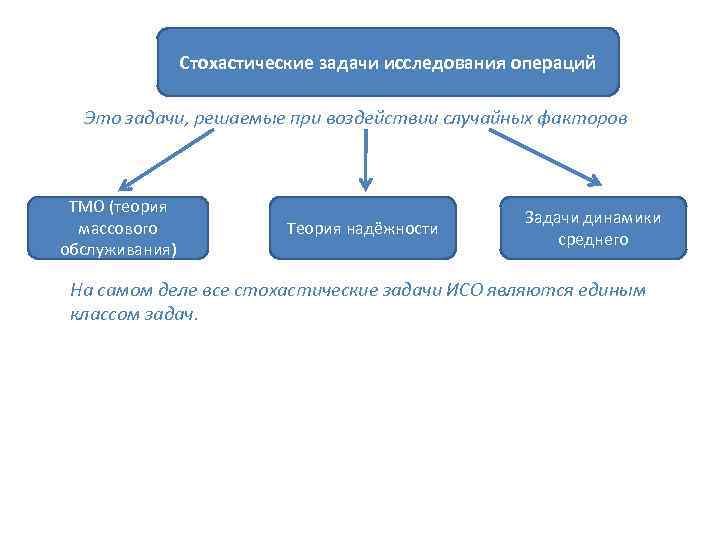 Стохастические задачи исследования операций

Это задачи, решаемые при воздействии случайных факторов

ТМО (теория массового обслуживания)

Теория надёжности

Задачи динамики среднего

На самом деле все стохастические задачи ИСО являются единым классом задач.